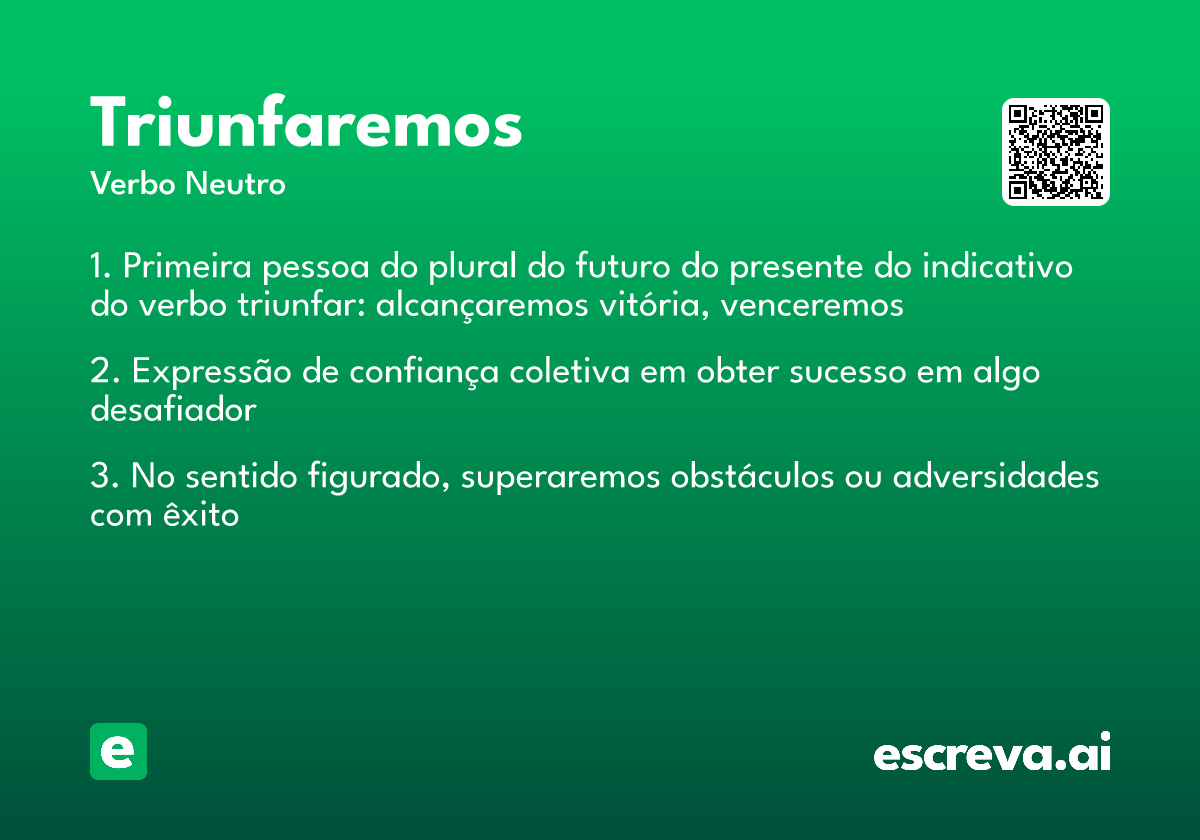 Triunfaremos
Verbo Neutro

1. Primeira pessoa do plural do futuro do presente do indicativo do verbo triunfar: alcançaremos vitória, venceremos

2. Expressão de confiança coletiva em obter sucesso em algo desafiador

3. No sentido figurado, superaremos obstáculos ou adversidades com êxito

e

escreva.ai